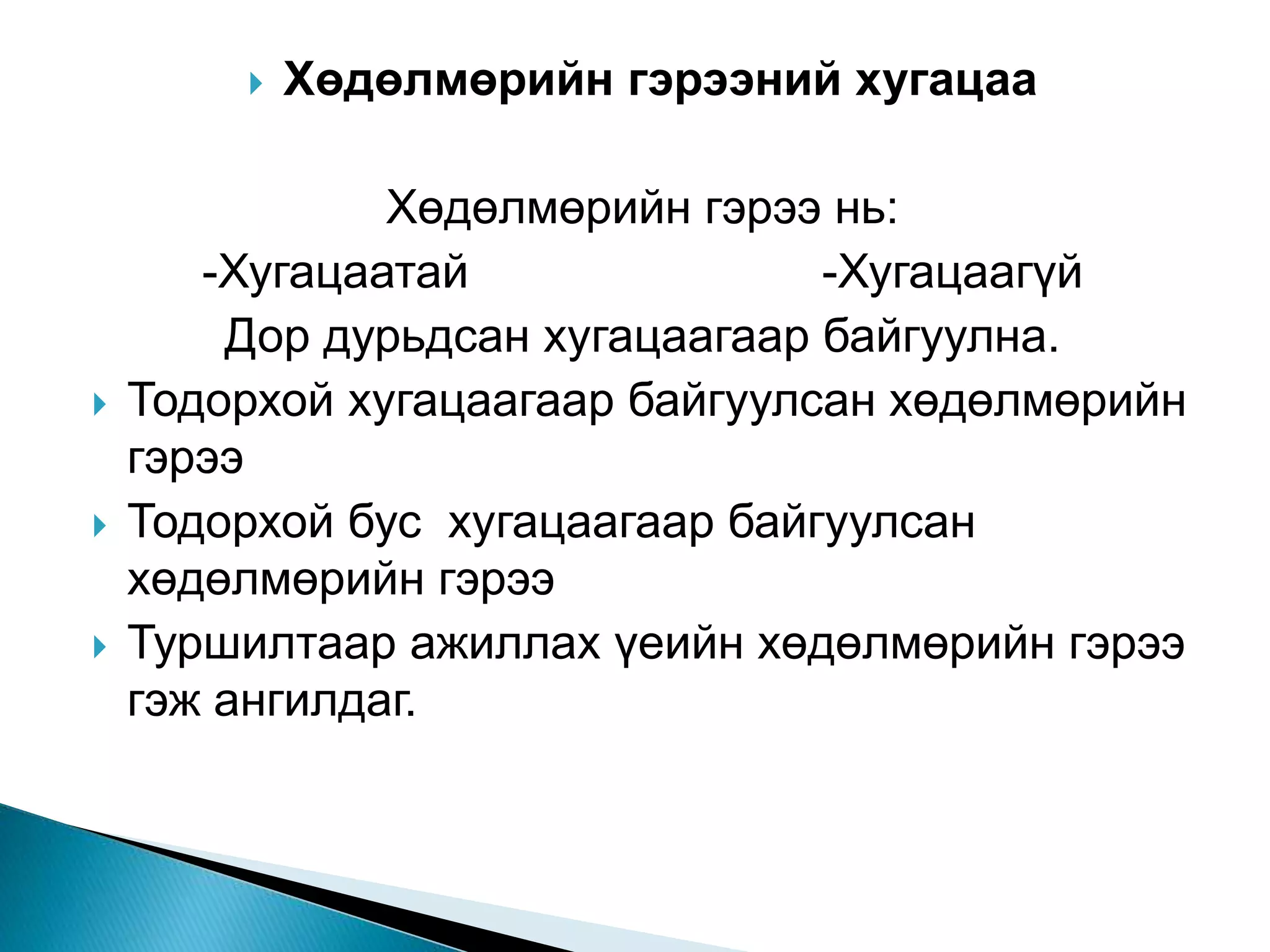 Хөдөлмөрийн гэрээний хугацаа

Хөдөлмөрийн гэрээ нь:
-Хугацаатай -Хугацаагүй
Дор дурьдсан хугацаагаар байгуулна.

Тодорхой хугацаагаар байгуулсан хөдөлмөрийн гэрээ

Тодорхой бус хугацаагаар байгуулсан хөдөлмөрийн гэрээ

Туршилтаар ажиллах үеийн хөдөлмөрийн гэрээ гэж ангилдаг.